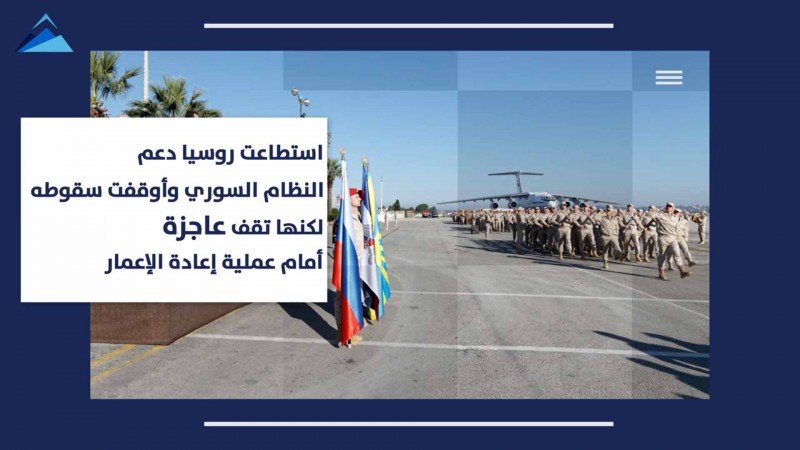 استطاعت روسيا دعم
النظام السوري وأوقفت سقوطه
لكنها تقف عاجزة
أمام عملية إعادة الإعمار